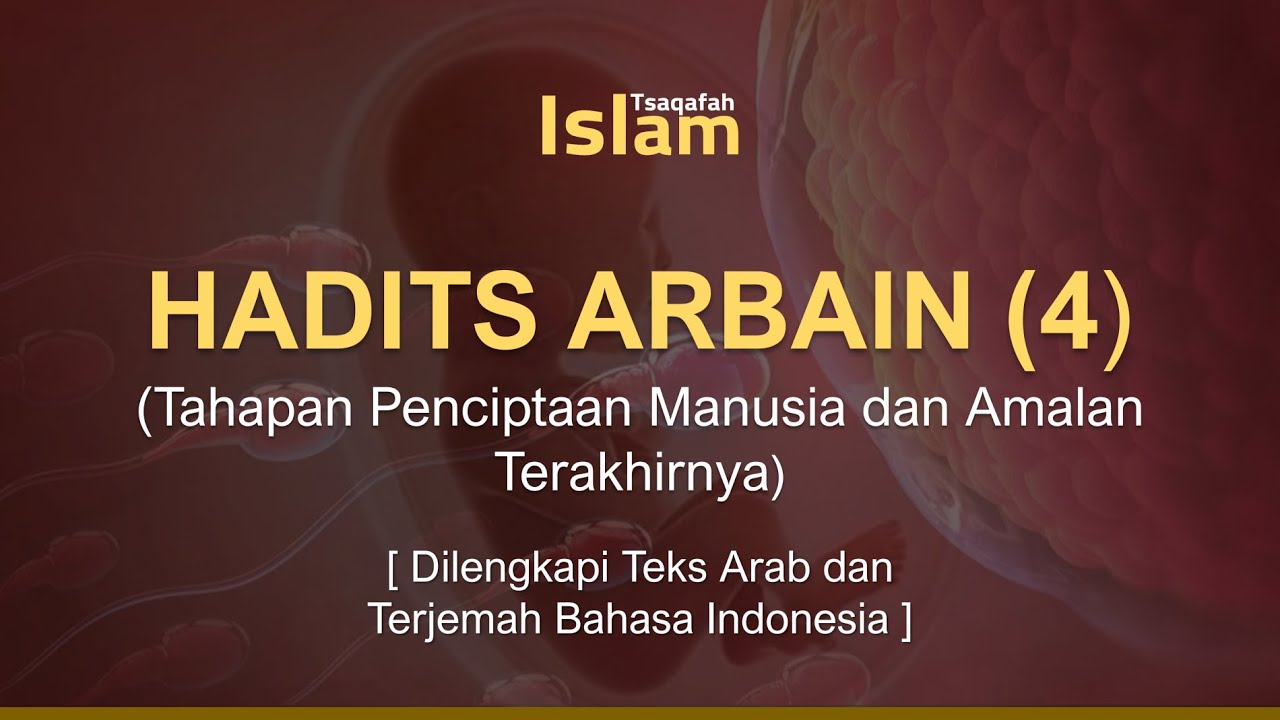 Tsaqafah
Islam

HADITS ARBAIN (4)
(Tahapan Penciptaan Manusia dan Amalan Terakhirnya)

[ Dilengkapi Teks Arab dan Terjemah Bahasa Indonesia ]